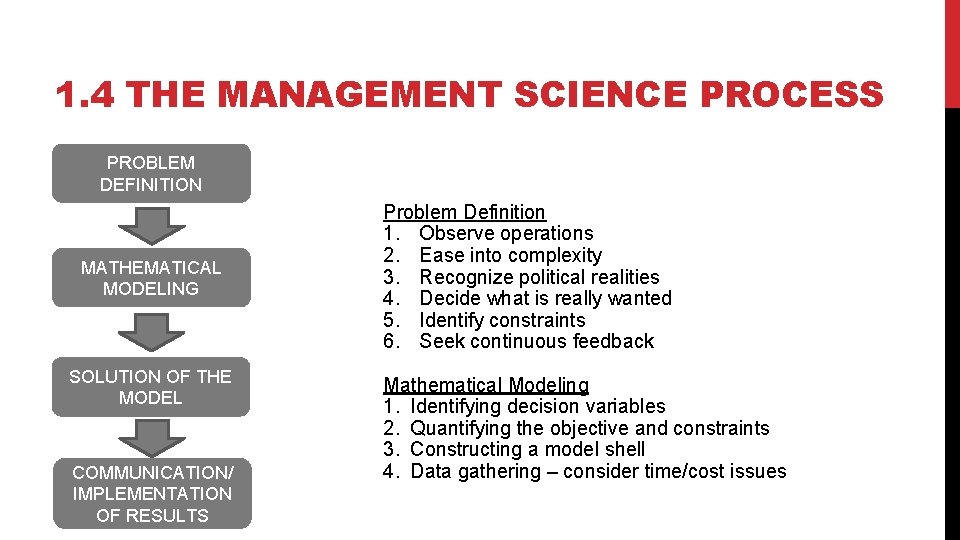 1.4 THE MANAGEMENT SCIENCE PROCESS

PROBLEM DEFINITION

MATHEMATICAL MODELING

SOLUTION OF THE MODEL

COMMUNICATION/ IMPLEMENTATION OF RESULTS

Problem Definition
1. Observe operations
2. Ease into complexity
3. Recognize political realities
4. Decide what is really wanted
5. Identify constraints
6. Seek continuous feedback

Mathematical Modeling
1. Identifying decision variables
2. Quantifying the objective and constraints
3. Constructing a model shell
4. Data gathering – consider time/cost issues